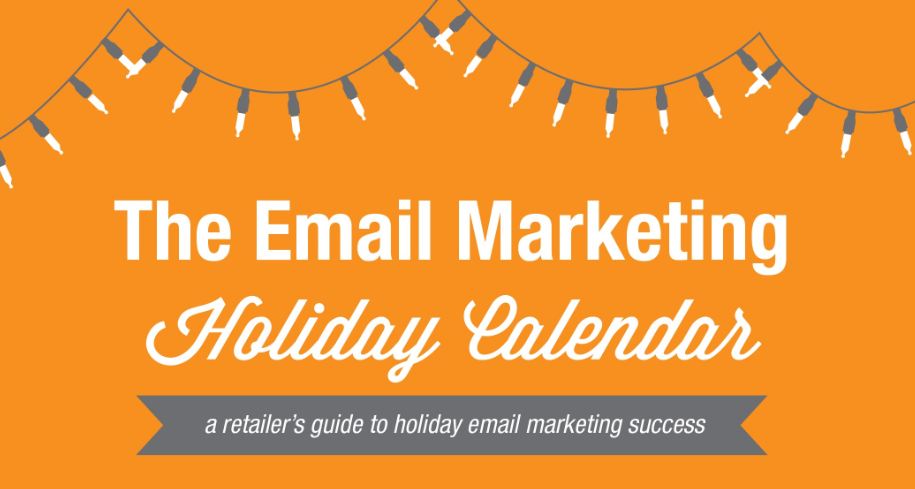 The Email Marketing
Holiday Calendar

a retailer's guide to holiday email marketing success